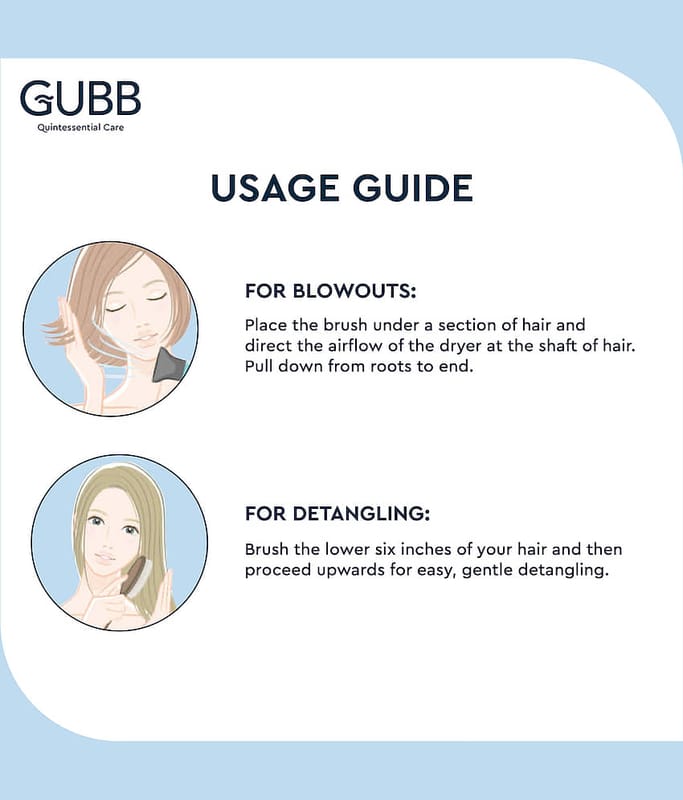 GUBB
Quintessential Care

USAGE GUIDE

FOR BLOWOUTS:

Place the brush under a section of hair and direct the airflow of the dryer at the shaft of hair. Pull down from roots to end.

FOR DETANGLING:

Brush the lower six inches of your hair and then proceed upwards for easy, gentle detangling.